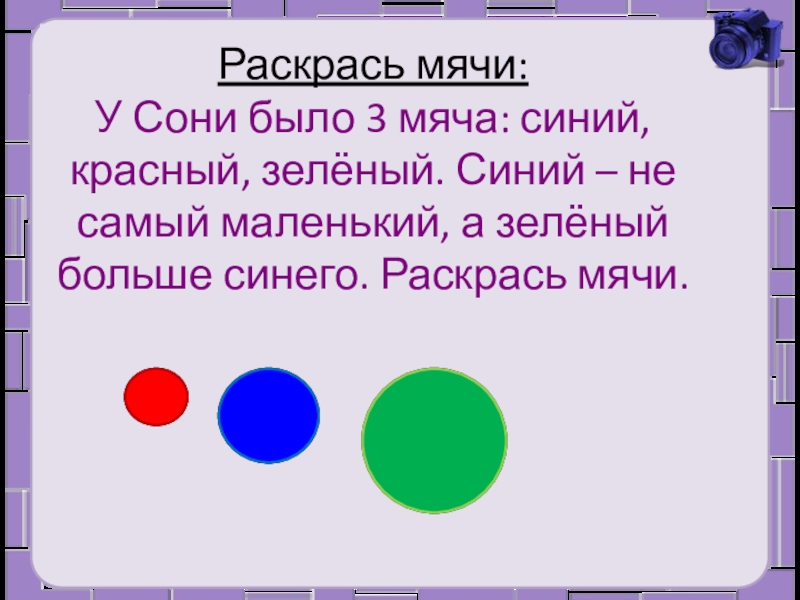 Раскрась мячи:

У Сони было 3 мяча: синий, красный, зелёный. Синий – не самый маленький, а зелёный больше синего. Раскрась мячи.